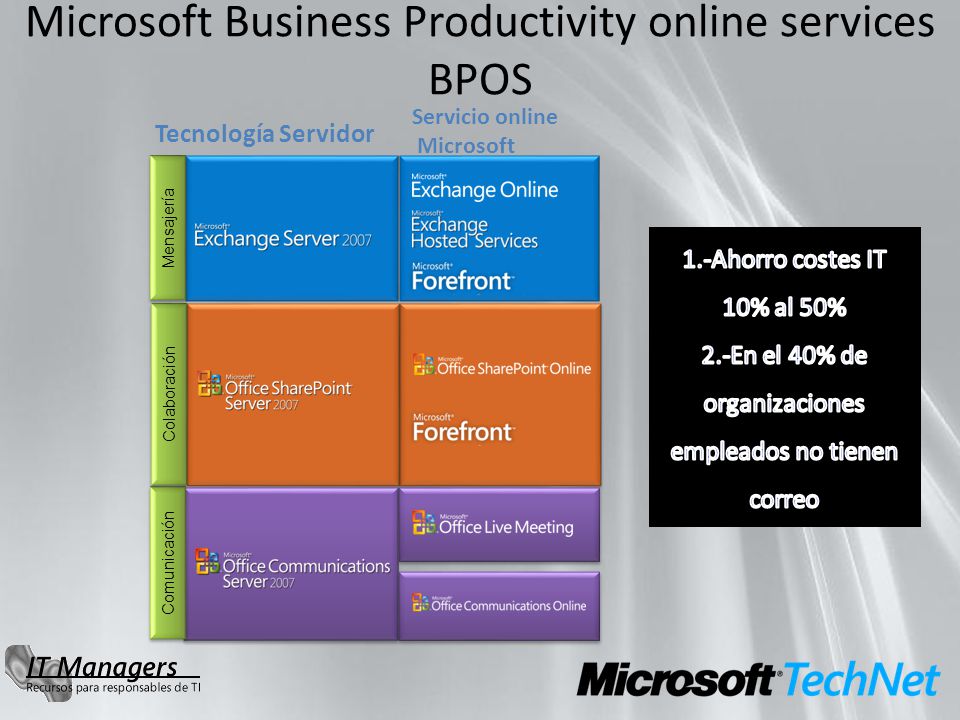 Microsoft Business Productivity online services BPOS

Tecnología Servidor

Servicio online Microsoft

Mensajería

Microsoft Exchange Server 2007

Microsoft Exchange Online

Microsoft Exchange Hosted Services

Microsoft Forefront

Colaboración

Microsoft Office SharePoint Server 2007

Microsoft Office SharePoint Online

Microsoft Forefront

Comunicación

Microsoft Office Communications Server 2007

Microsoft Office Live Meeting

Microsoft Office Communications Online

1.-Ahorro costes IT 10% al 50%
2.-En el 40% de organizaciones empleados no tienen correo

IT Managers
Recursos para responsables de TI

Microsoft TechNet